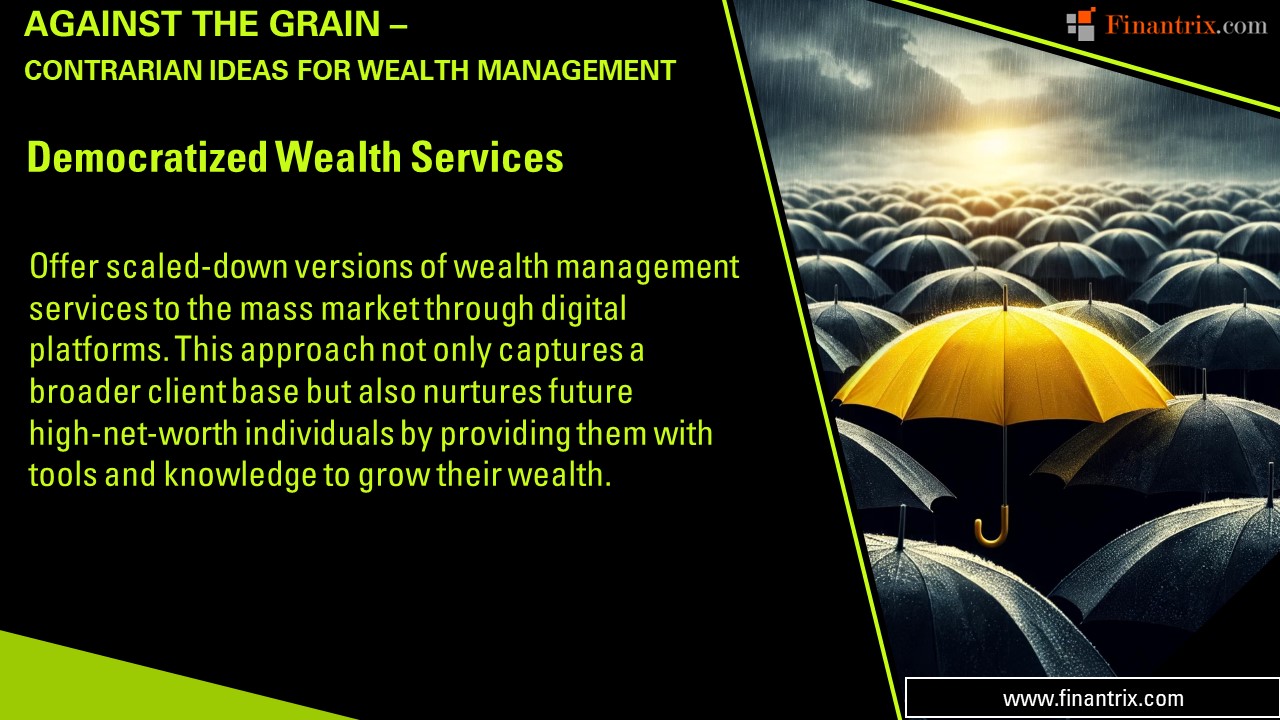 AGAINST THE GRAIN –
CONTRARIAN IDEAS FOR WEALTH MANAGEMENT

Finantrix.com

Democratized Wealth Services

Offer scaled-down versions of wealth management services to the mass market through digital platforms. This approach not only captures a broader client base but also nurtures future high-net-worth individuals by providing them with tools and knowledge to grow their wealth.

www.finantrix.com